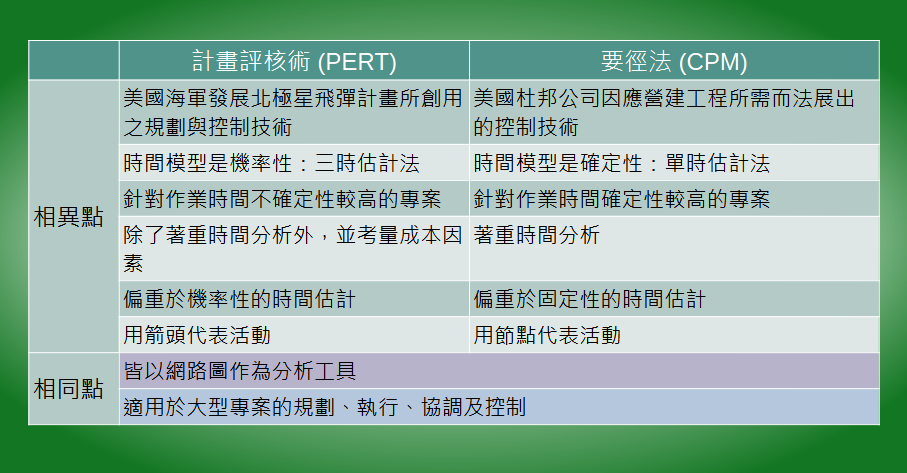 | | 計畫評核術 (PERT) | 要徑法 (CPM) |
|---|---|---|
| 相異點 | 美國海軍發展北極星飛彈計畫所創用之規劃與控制技術 | 美國杜邦公司因應營建工程所需而法展出的控制技術 |
| | 時間模型是機率性：三時估計法 | 時間模型是確定性：單時估計法 |
| | 針對作業時間不確定性較高的專案 | 針對作業時間確定性較高的專案 |
| | 除了著重時間分析外，並考量成本因素 | 著重時間分析 |
| | 偏重於機率性的時間估計 | 偏重於固定性的時間估計 |
| | 用箭頭代表活動 | 用節點代表活動 |
| 相同點 | 皆以網路圖作為分析工具 | |
| | 適用於大型專案的規劃、執行、協調及控制 | |